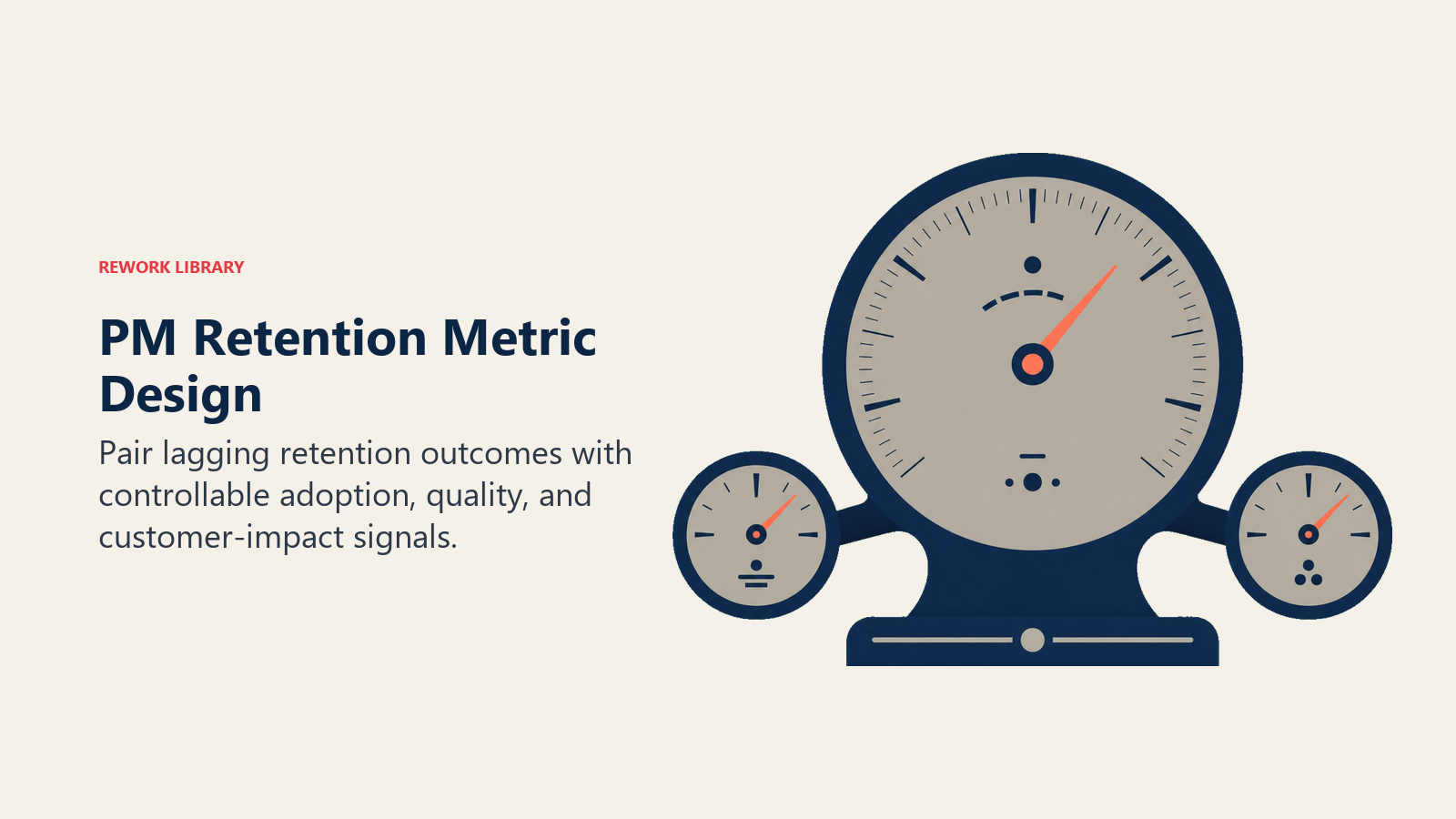 REWORK LIBRARY

PM Retention Metric Design

Pair lagging retention outcomes with controllable adoption, quality, and customer-impact signals.